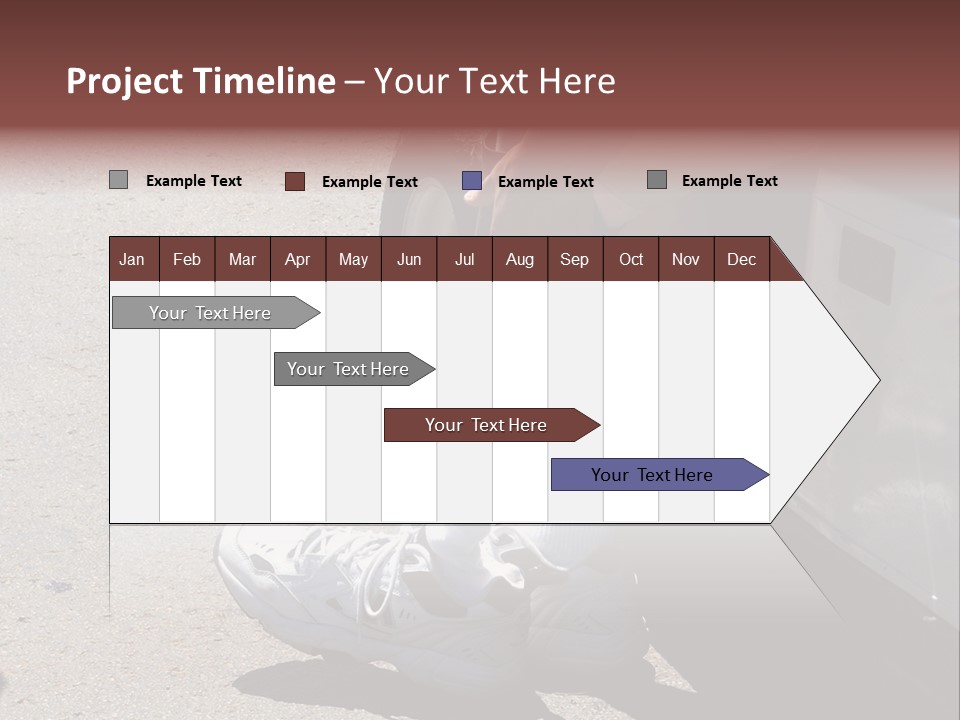 Project Timeline – Your Text Here

Example Text Example Text Example Text Example Text

| Jan | Feb | Mar | Apr | May | Jun | Jul | Aug | Sep | Oct | Nov | Dec |
|---|---|---|---|---|---|---|---|---|---|---|---|

Your Text Here

Your Text Here

Your Text Here

Your Text Here